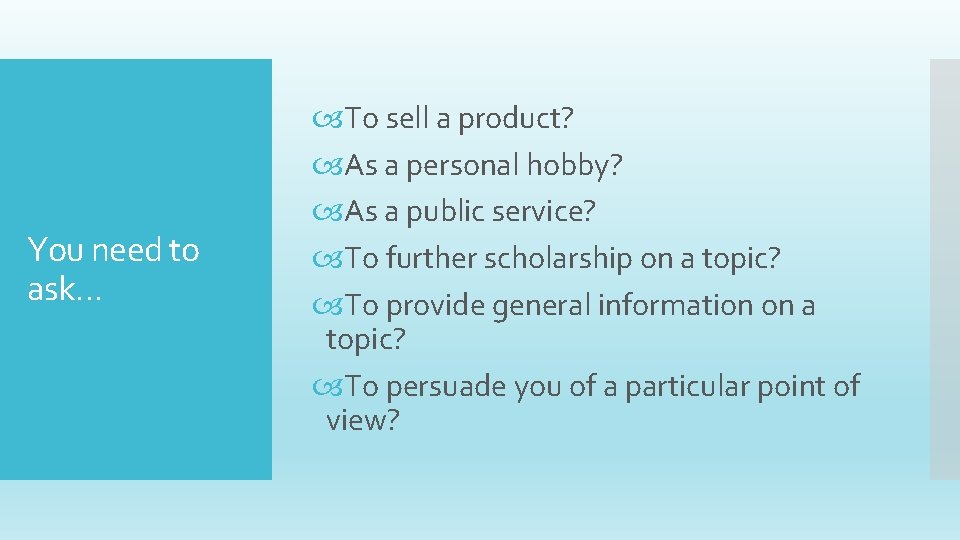 You need to ask…

To sell a product?

As a personal hobby?

As a public service?

To further scholarship on a topic?

To provide general information on a topic?

To persuade you of a particular point of view?